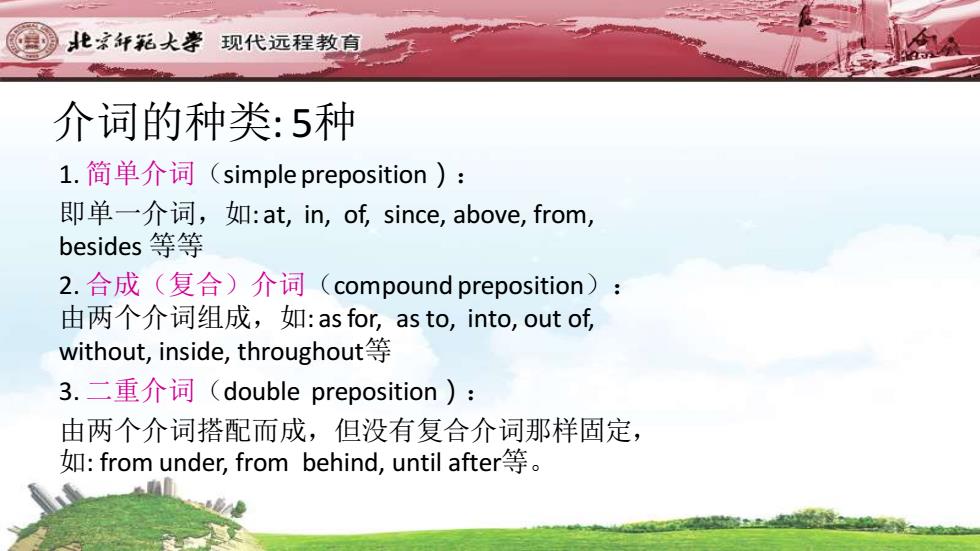 北京师范大学 现代远程教育

介词的种类: 5种

1. 简单介词（simple preposition）：
即单一介词，如: at, in, of, since, above, from, besides 等等

2. 合成（复合）介词（compound preposition）：
由两个介词组成，如: as for, as to, into, out of, without, inside, throughout等

3. 二重介词（double preposition）：
由两个介词搭配而成，但没有复合介词那样固定，如: from under, from behind, until after等。